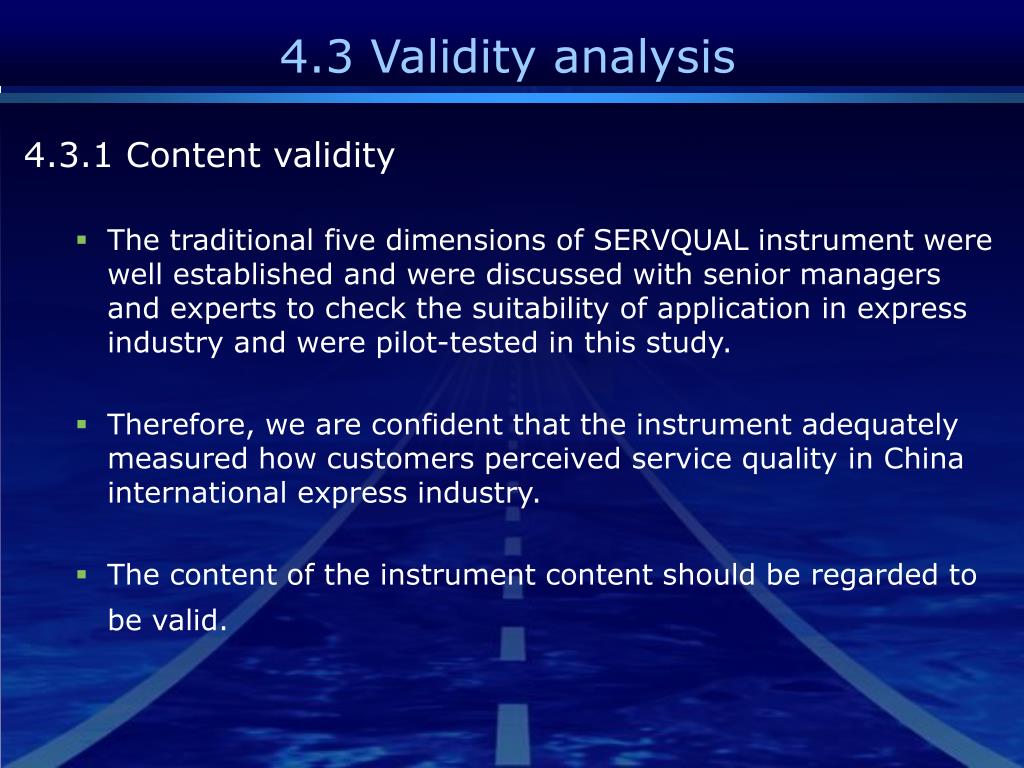 4.3 Validity analysis

4.3.1 Content validity

▪ The traditional five dimensions of SERVQUAL instrument were well established and were discussed with senior managers and experts to check the suitability of application in express industry and were pilot-tested in this study.

▪ Therefore, we are confident that the instrument adequately measured how customers perceived service quality in China international express industry.

▪ The content of the instrument content should be regarded to be valid.